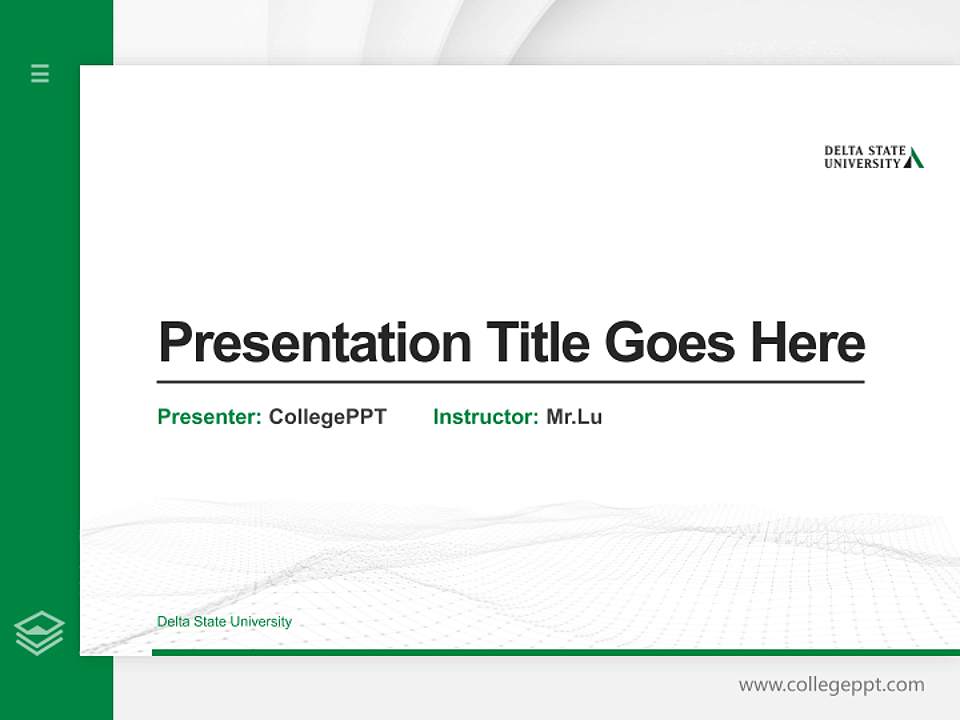 DELTA STATE UNIVERSITY

Presentation Title Goes Here

Presenter: CollegePPT Instructor: Mr.Lu

Delta State University

www.collegeppt.com